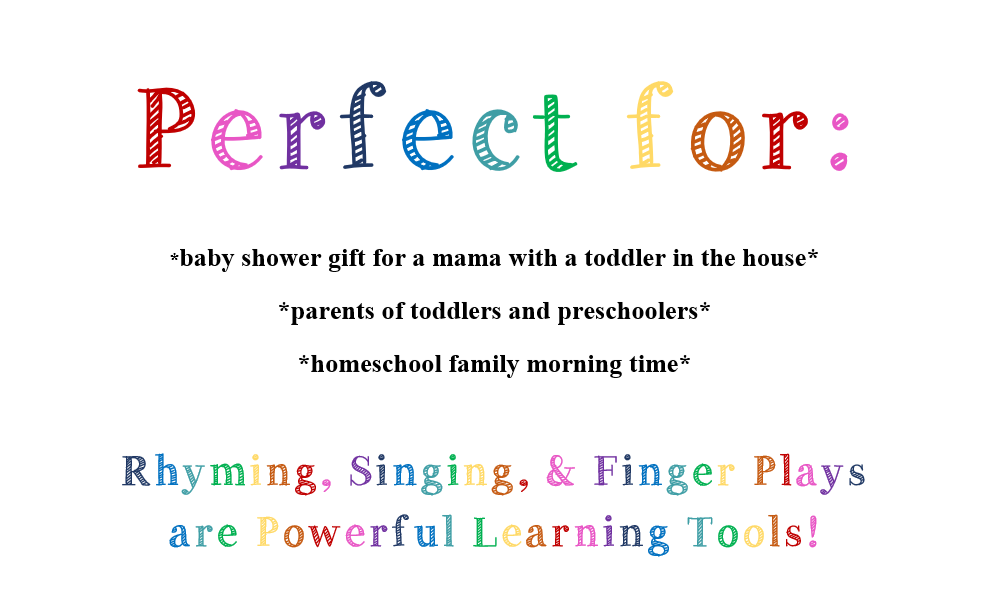 Perfect for:

*baby shower gift for a mama with a toddler in the house*

*parents of toddlers and preschoolers*

*homeschool family morning time*

Rhyming, Singing, & Finger Plays are Powerful Learning Tools!